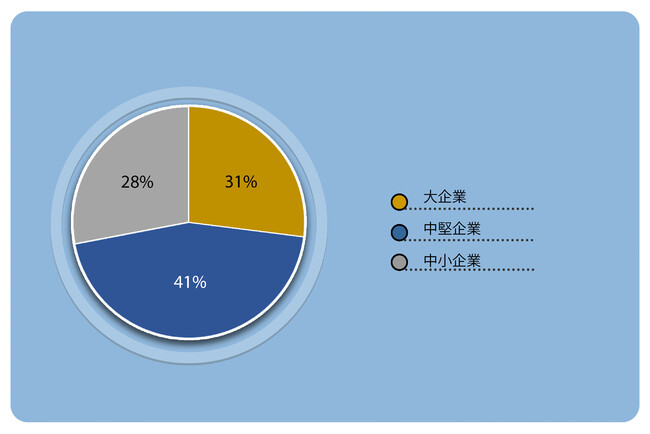 28%

31%

41%

大企業

中堅企業

中小企業